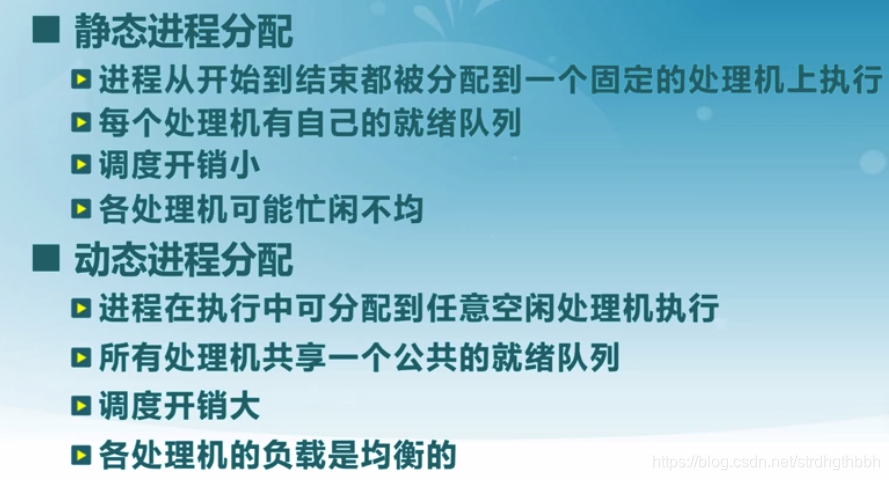 ■ 静态进程分配

进程从开始到结束都被分配到一个固定的处理机上执行

每个处理机有自己的就绪队列

调度开销小

各处理机可能忙闲不均

■ 动态进程分配

进程在执行中可分配到任意空闲处理机执行

所有处理机共享一个公共的就绪队列

调度开销大

各处理机的负载是均衡的

https://blog.csdn.net/strdhgthbbh